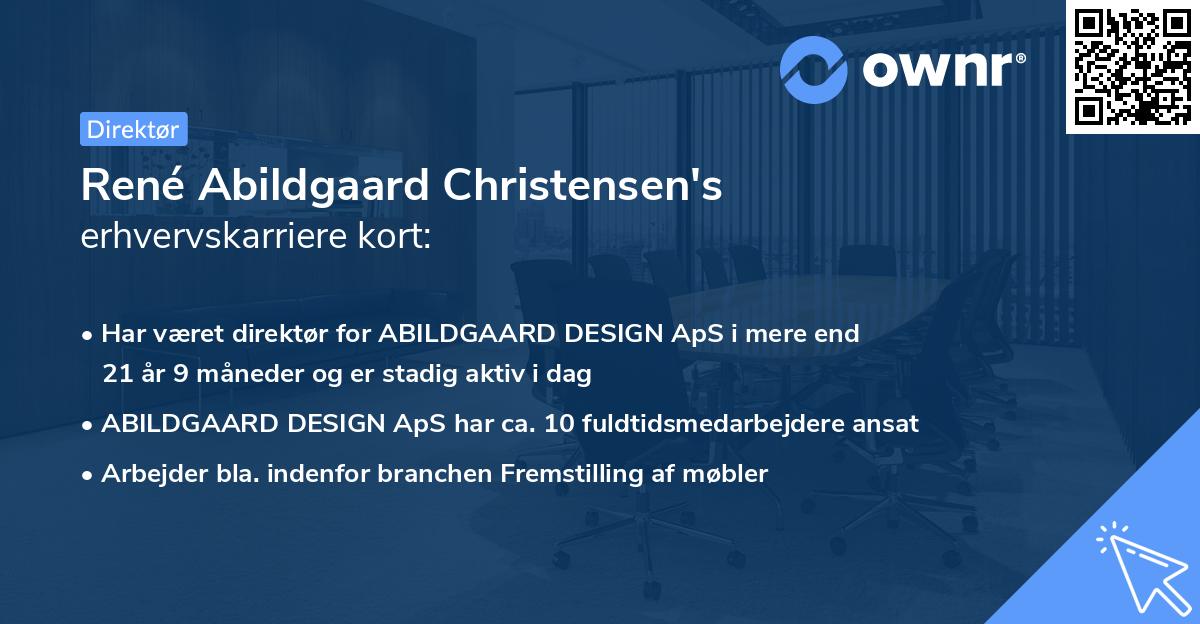 ownr®

Direktør

René Abildgaard Christensen's erhvervskarriere kort:

• Har været direktør for ABILDGAARD DESIGN ApS i mere end 21 år 9 måneder og er stadig aktiv i dag

• ABILDGAARD DESIGN ApS har ca. 10 fuldtidsmedarbejdere ansat

• Arbejder bla. indenfor branchen Fremstilling af møbler